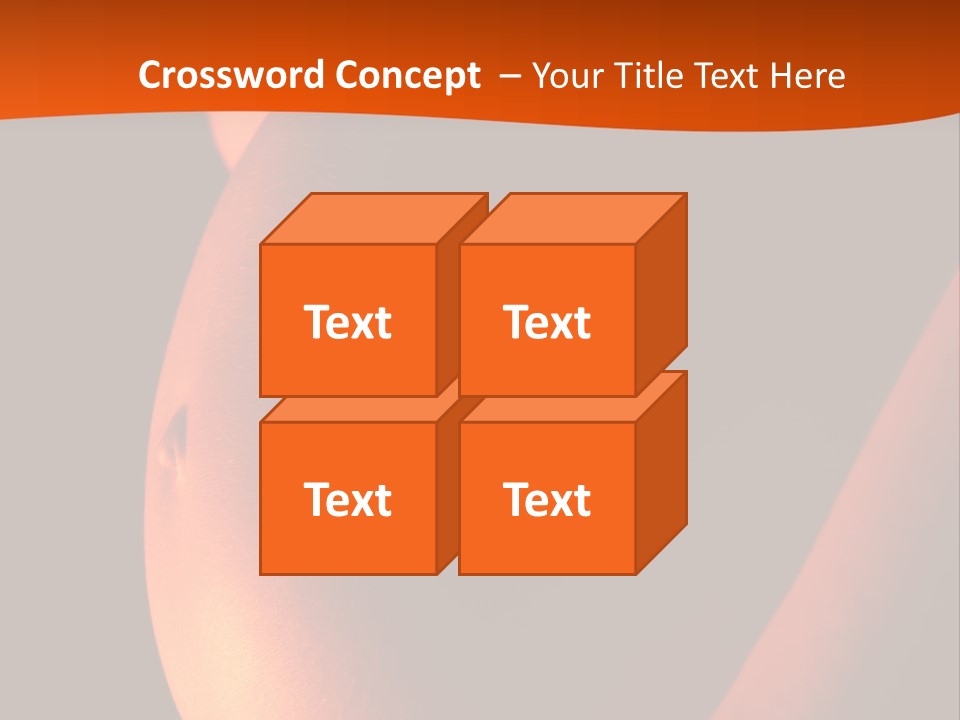 Crossword Concept – Your Title Text Here

Text

Text

Text

Text